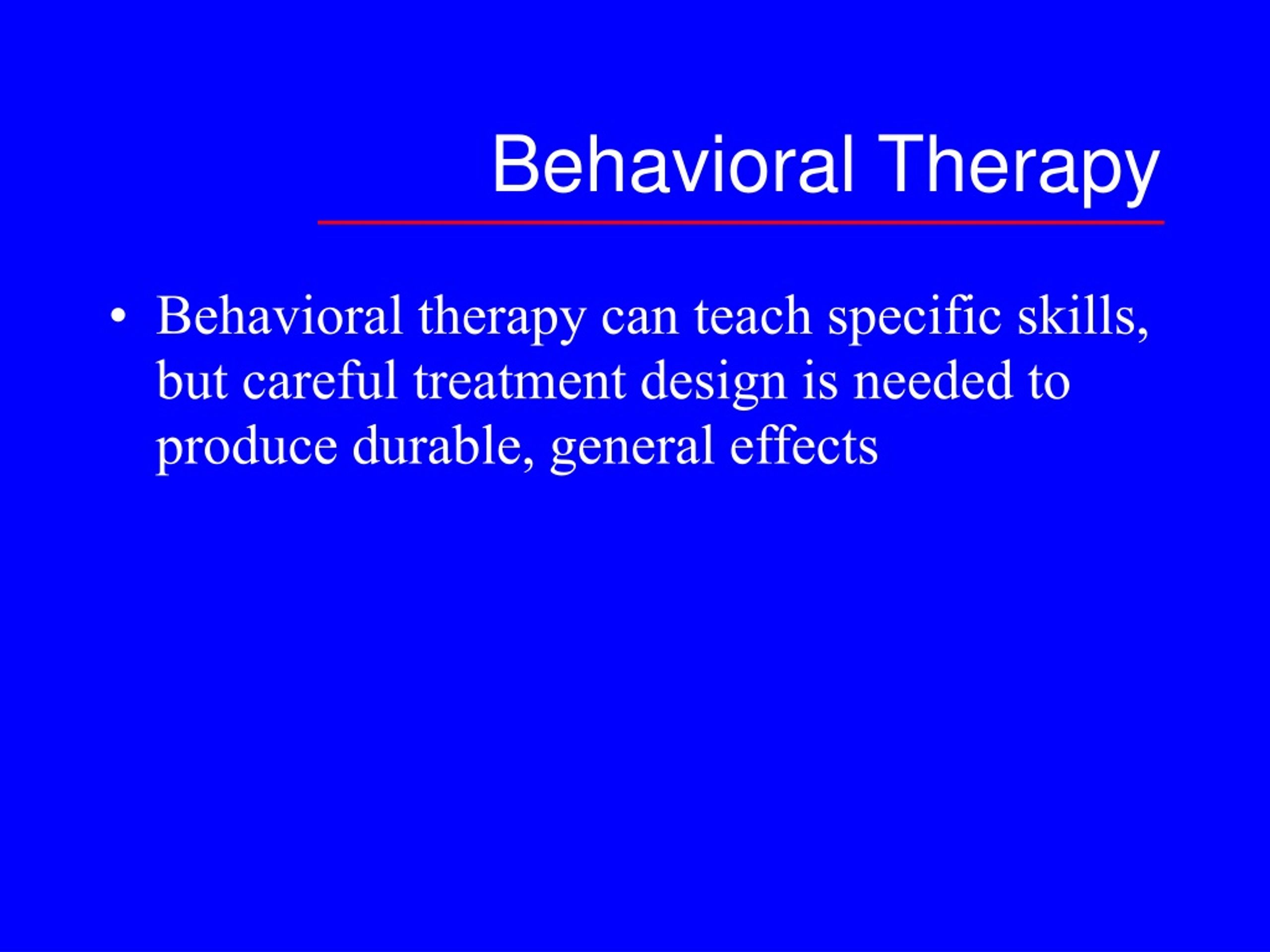 Behavioral Therapy

• Behavioral therapy can teach specific skills, but careful treatment design is needed to produce durable, general effects